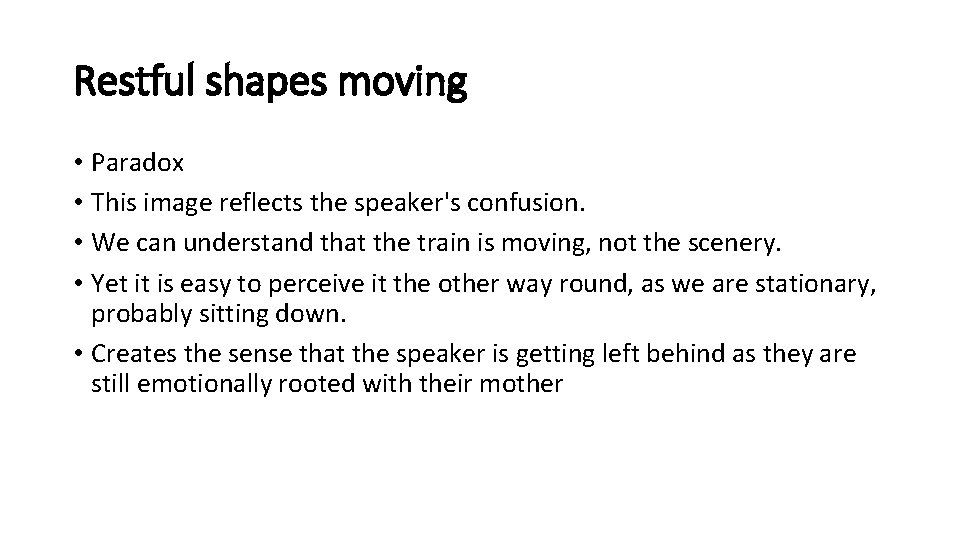 Restful shapes moving

• Paradox
• This image reflects the speaker's confusion.
• We can understand that the train is moving, not the scenery.
• Yet it is easy to perceive it the other way round, as we are stationary, probably sitting down.
• Creates the sense that the speaker is getting left behind as they are still emotionally rooted with their mother